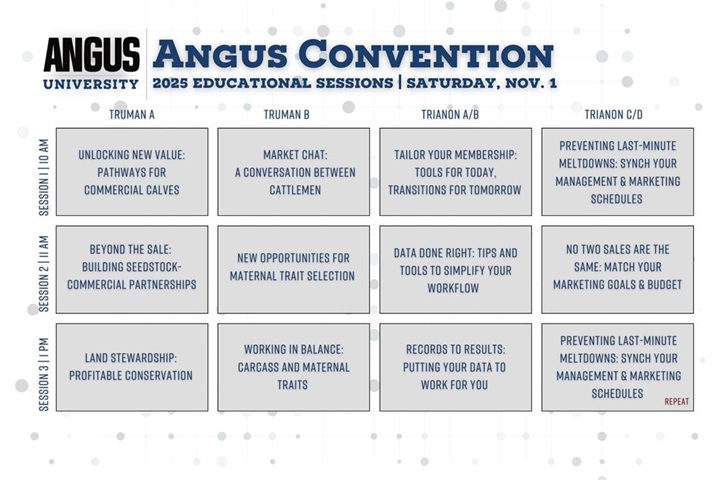 ANGUS UNIVERSITY

ANGUS CONVENTION
2025 EDUCATIONAL SESSIONS | SATURDAY, NOV. 1

| | TRUMAN A | TRUMAN B | TRIANON A/B | TRIANON C/D |
|---|---|---|---|---|
| SESSION 1 \| 10 AM | UNLOCKING NEW VALUE: PATHWAYS FOR COMMERCIAL CALVES | MARKET CHAT: A CONVERSATION BETWEEN CATTLEMEN | TAILOR YOUR MEMBERSHIP: TOOLS FOR TODAY, TRANSITIONS FOR TOMORROW | PREVENTING LAST-MINUTE MELTDOWNS: SYNCH YOUR MANAGEMENT & MARKETING SCHEDULES |
| SESSION 2 \| 11 AM | BEYOND THE SALE: BUILDING SEEDSTOCK-COMMERCIAL PARTNERSHIPS | NEW OPPORTUNITIES FOR MATERNAL TRAIT SELECTION | DATA DONE RIGHT: TIPS AND TOOLS TO SIMPLIFY YOUR WORKFLOW | NO TWO SALES ARE THE SAME: MATCH YOUR MARKETING GOALS & BUDGET |
| SESSION 3 \| 1 PM | LAND STEWARDSHIP: PROFITABLE CONSERVATION | WORKING IN BALANCE: CARCASS AND MATERNAL TRAITS | RECORDS TO RESULTS: PUTTING YOUR DATA TO WORK FOR YOU | PREVENTING LAST-MINUTE MELTDOWNS: SYNCH YOUR MANAGEMENT & MARKETING SCHEDULES REPEAT |